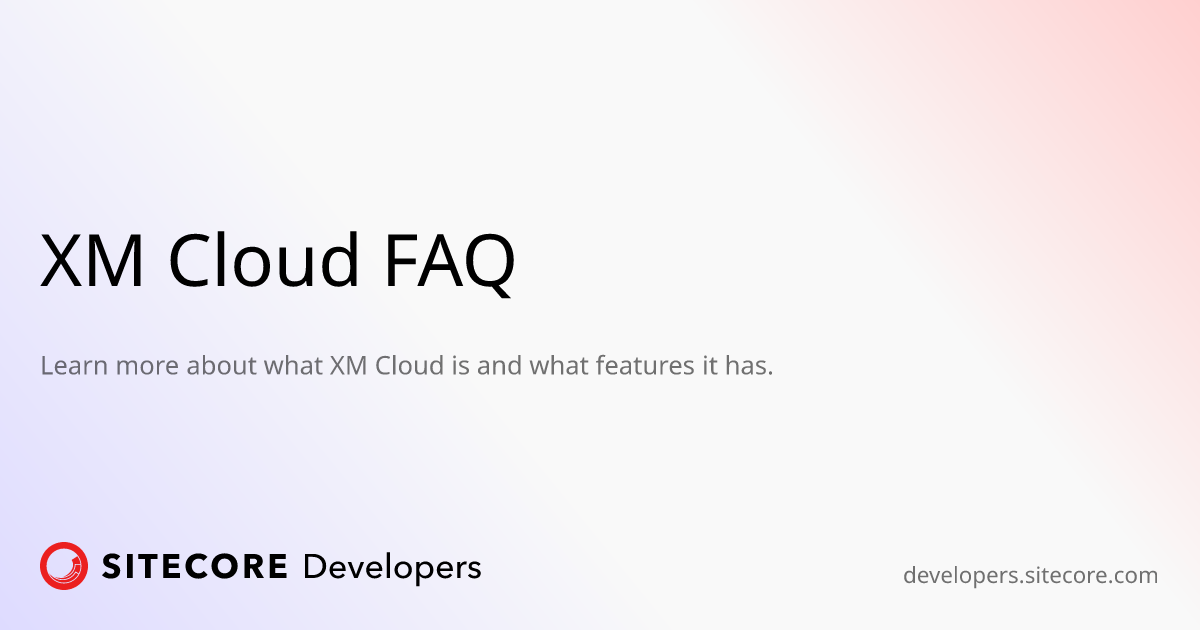 XM Cloud FAQ

Learn more about what XM Cloud is and what features it has.

SITECORE Developers

developers.sitecore.com